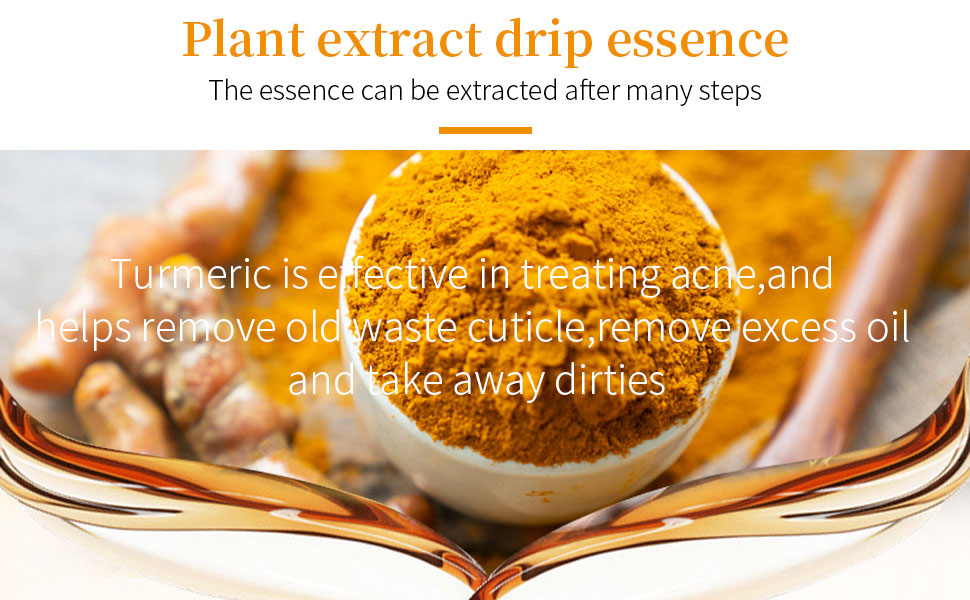 Plant extract drip essence

The essence can be extracted after many steps

Turmeric is effective in treating acne,and helps remove old waste cuticle,remove excess oil and take away dirties